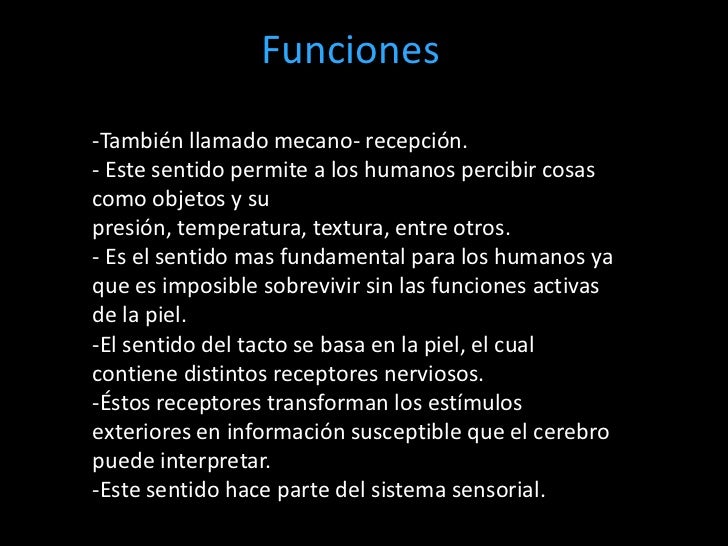 Funciones

-También llamado mecano- recepción.
- Este sentido permite a los humanos percibir cosas como objetos y su
presión, temperatura, textura, entre otros.
- Es el sentido mas fundamental para los humanos ya que es imposible sobrevivir sin las funciones activas de la piel.
-El sentido del tacto se basa en la piel, el cual contiene distintos receptores nerviosos.
-Éstos receptores transforman los estímulos exteriores en información susceptible que el cerebro puede interpretar.
-Este sentido hace parte del sistema sensorial.